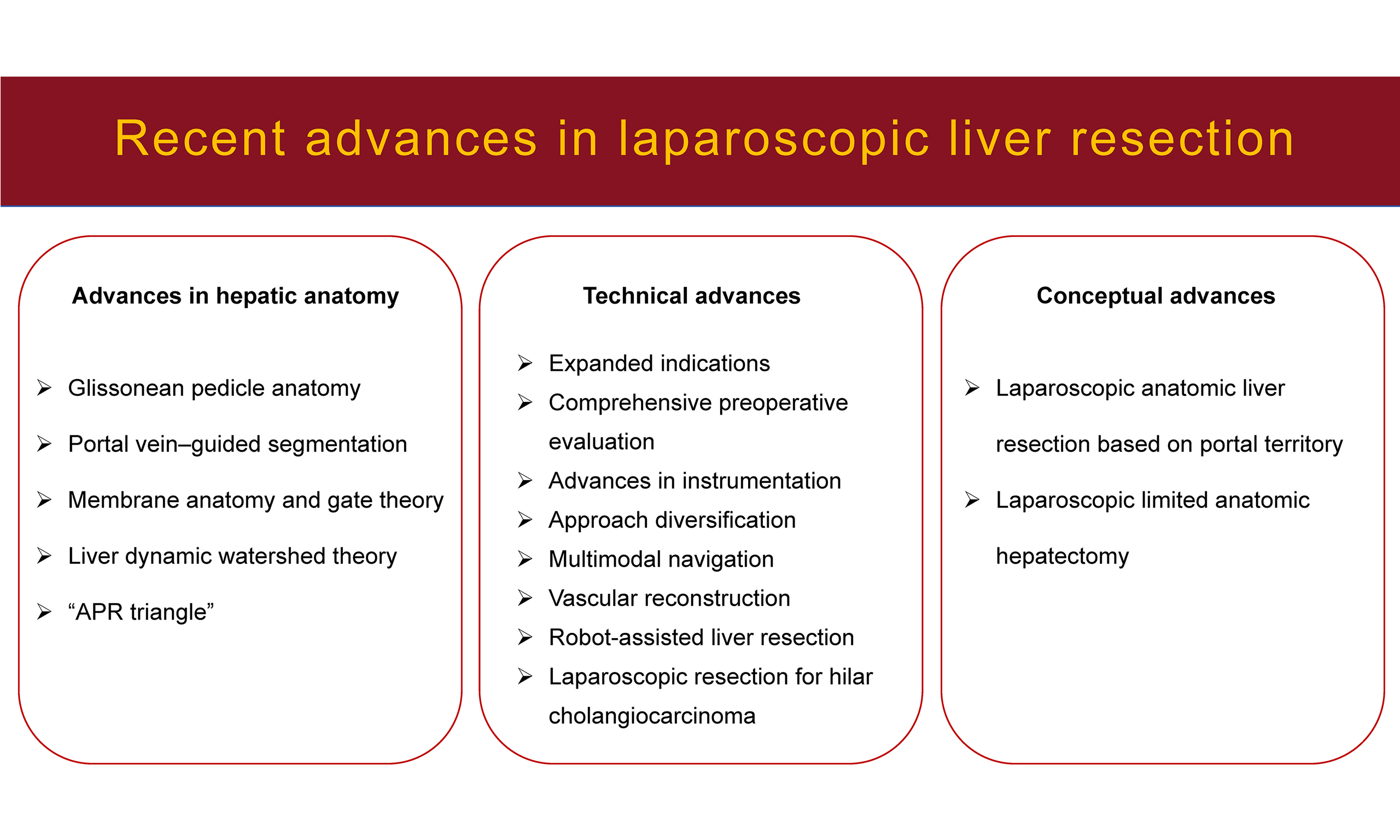 Recent advances in laparoscopic liver resection

Advances in hepatic anatomy

➢ Glissonean pedicle anatomy
➢ Portal vein–guided segmentation
➢ Membrane anatomy and gate theory
➢ Liver dynamic watershed theory
➢ “APR triangle”

Technical advances

➢ Expanded indications
➢ Comprehensive preoperative evaluation
➢ Advances in instrumentation
➢ Approach diversification
➢ Multimodal navigation
➢ Vascular reconstruction
➢ Robot-assisted liver resection
➢ Laparoscopic resection for hilar cholangiocarcinoma

Conceptual advances

➢ Laparoscopic anatomic liver resection based on portal territory
➢ Laparoscopic limited anatomic hepatectomy